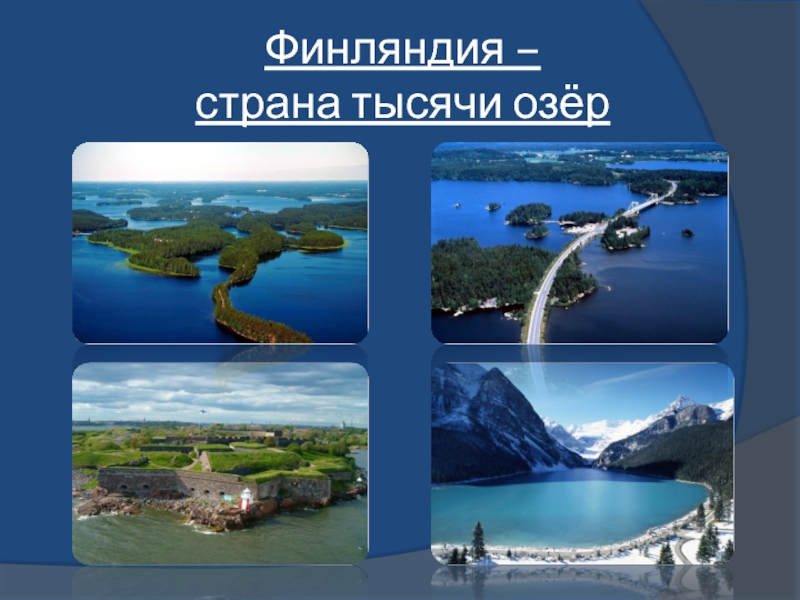 Финляндия –
страна тысячи озёр